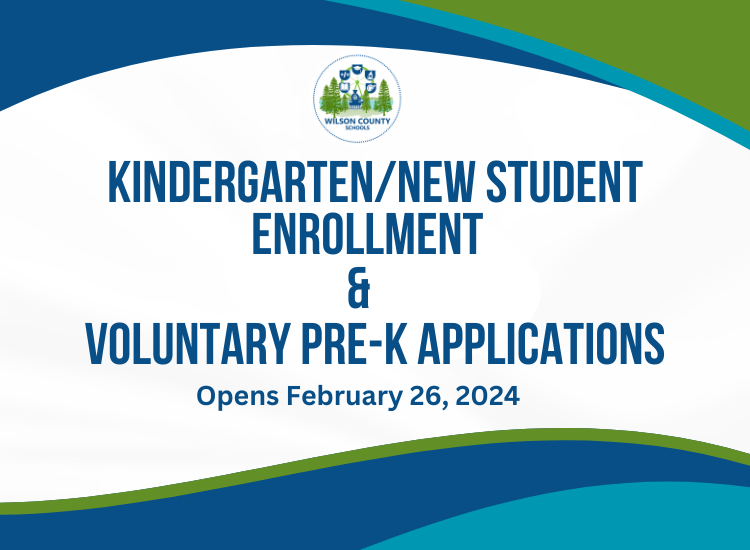 WILSON COUNTY SCHOOLS

KINDERGARTEN/NEW STUDENT ENROLLMENT
&
VOLUNTARY PRE-K APPLICATIONS

Opens February 26, 2024